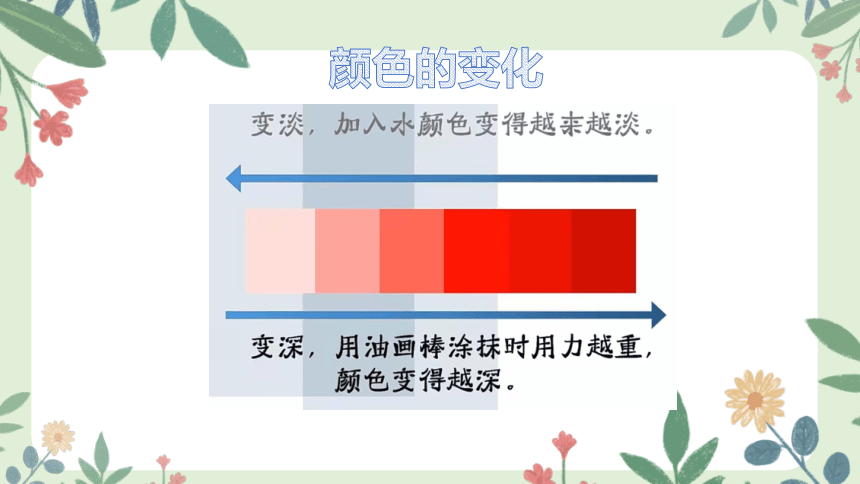 颜色的变化

变淡，加入水颜色变得越来越淡。

变深，用油画棒涂抹时用力越重，颜色变得越深。